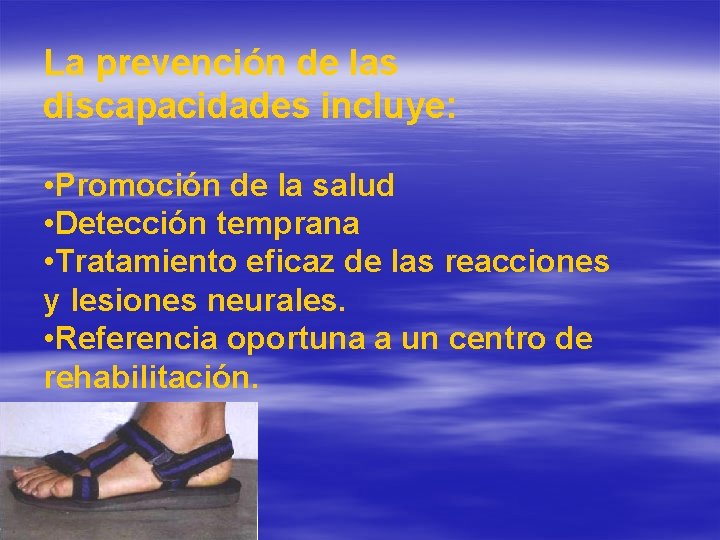 La prevención de las discapacidades incluye:

• Promoción de la salud
• Detección temprana
• Tratamiento eficaz de las reacciones y lesiones neurales.
• Referencia oportuna a un centro de rehabilitación.